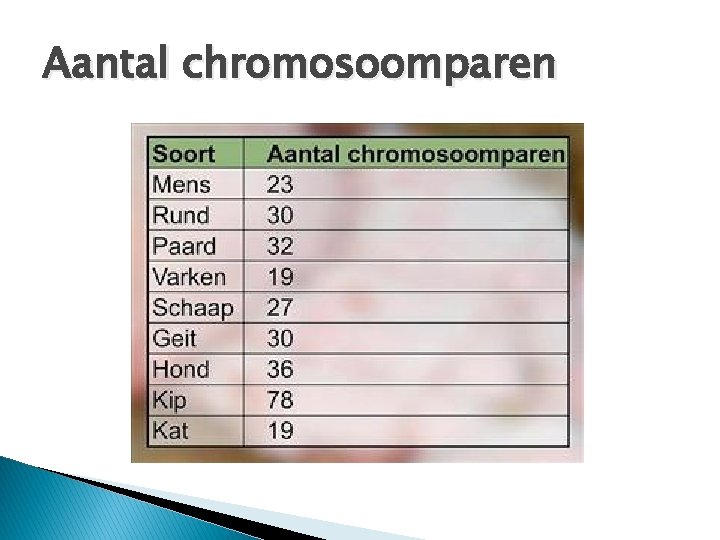 Aantal chromosoomparen

| Soort | Aantal chromosoomparen |
|---|---|
| Mens | 23 |
| Rund | 30 |
| Paard | 32 |
| Varken | 19 |
| Schaap | 27 |
| Geit | 30 |
| Hond | 36 |
| Kip | 78 |
| Kat | 19 |